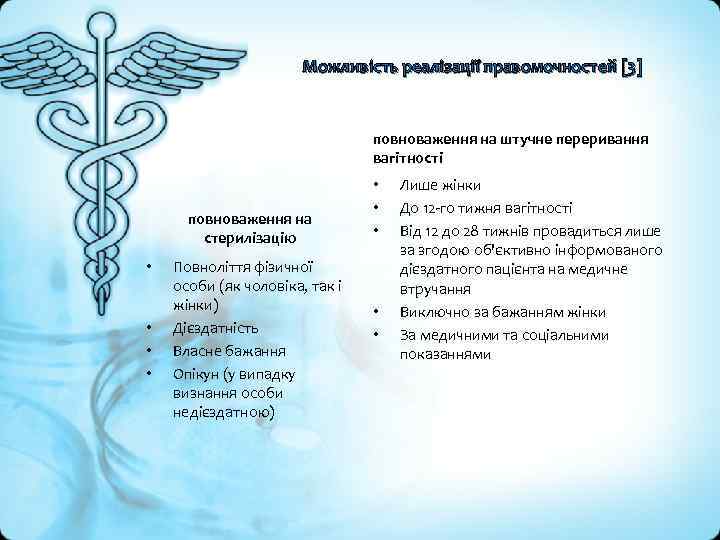 Можливість реалізації правомочностей [3]

повноваження на стерилізацію

• Повноліття фізичної особи (як чоловіка, так і жінки)
• Дієздатність
• Власне бажання
• Опікун (у випадку визнання особи недієздатною)

повноваження на штучне переривання вагітності

• Лише жінки
• До 12-го тижня вагітності
• Від 12 до 28 тижнів провадиться лише за згодою об'єктивно інформованого дієздатного пацієнта на медичне втручання
• Виключно за бажанням жінки
• За медичними та соціальними показаннями